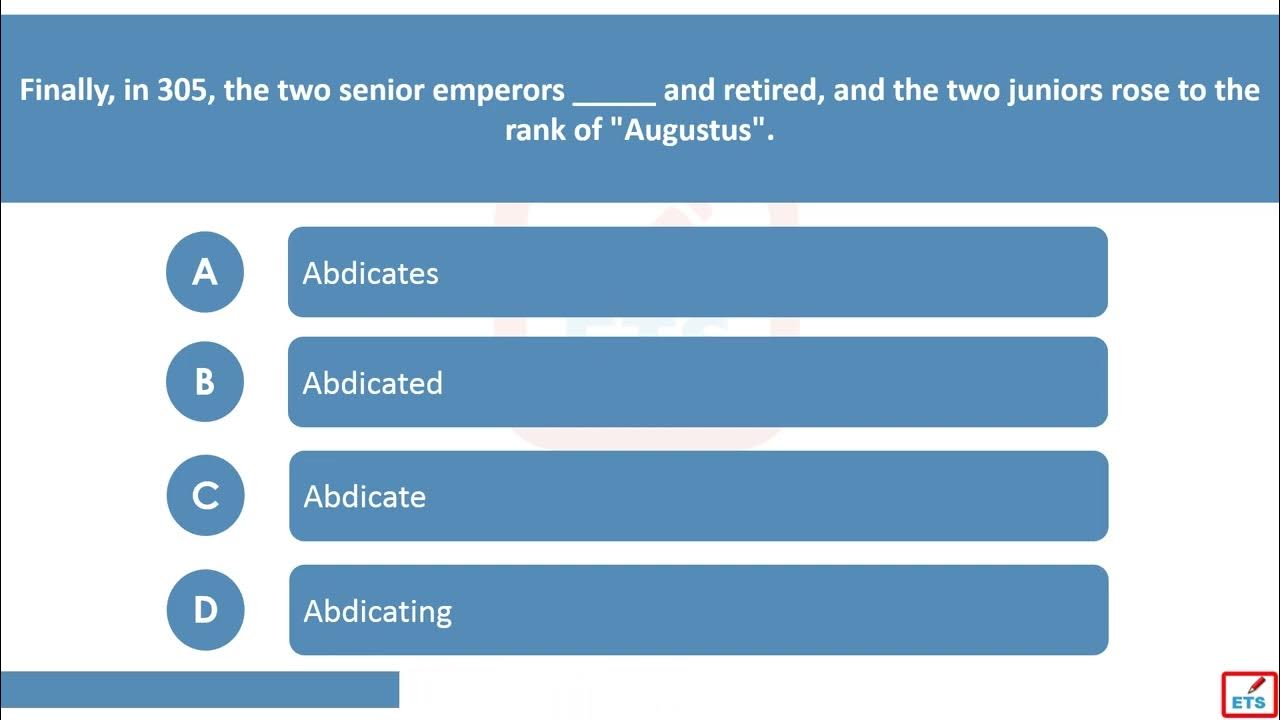 Finally, in 305, the two senior emperors _____ and retired, and the two juniors rose to the rank of "Augustus".

A
Abdicates

B
Abdicated

C
Abdicate

D
Abdicating

ETS